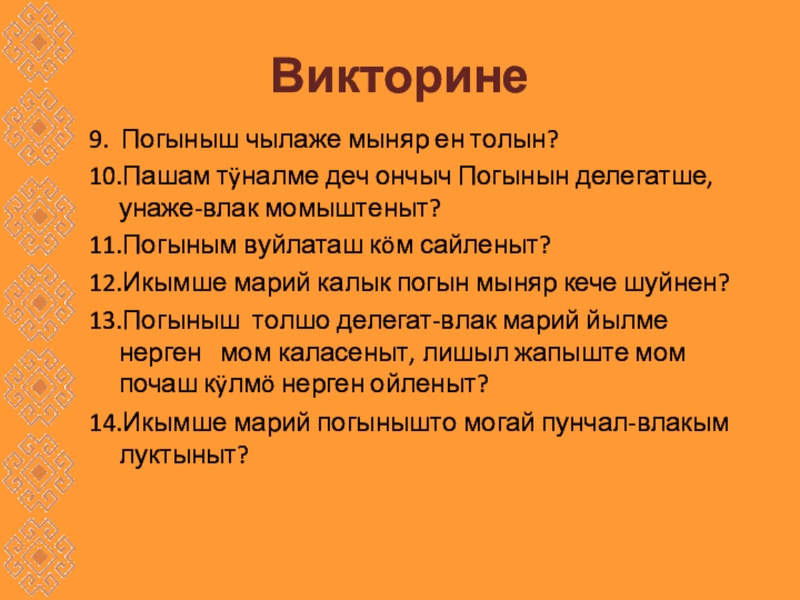 Викторине

9. Погыныш чылаже мыняр ен толын?

10.Пашам тӱналме деч ончыч Погынын делегатше, унаже-влак момыштеныт?

11.Погыным вуйлаташ кӧм сайленыт?

12.Икымше марий калык погын мыняр кече шуйнен?

13.Погыныш толшо делегат-влак марий йылме нерген мом каласеныт, лишыл жапыште мом почаш кӱлмӧ нерген ойленыт?

14.Икымше марий погынышто могай пунчал-влакым луктыныт?